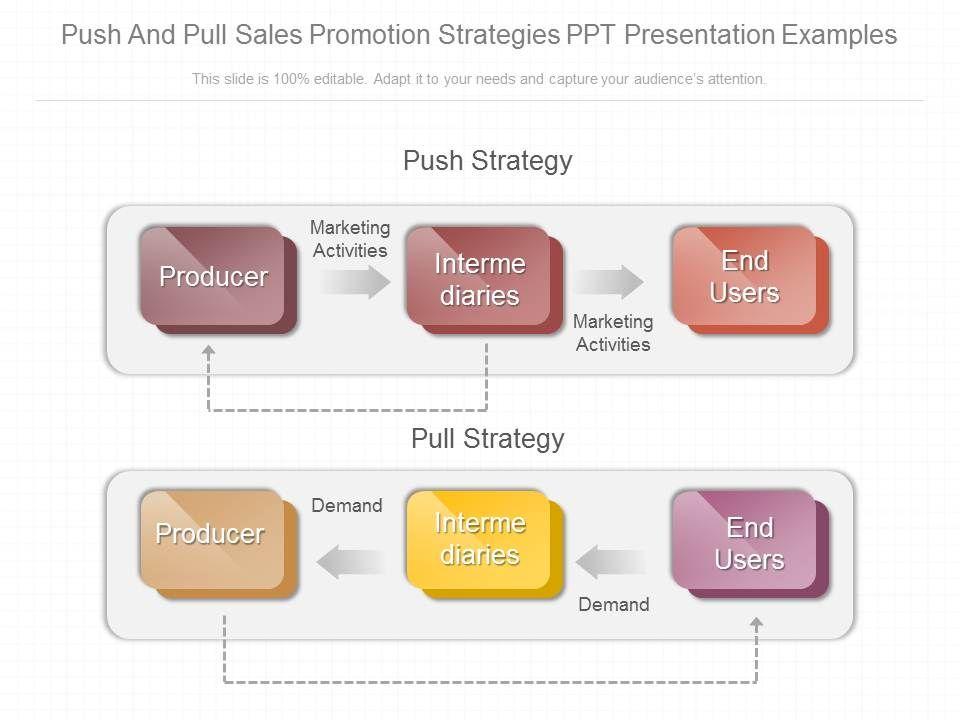 Push And Pull Sales Promotion Strategies PPT Presentation Examples

This slide is 100% editable. Adapt it to your needs and capture your audience's attention.

Push Strategy

Producer

Marketing Activities

Interme diaries

Marketing Activities

End Users

Pull Strategy

Producer

Demand

Interme diaries

Demand

End Users